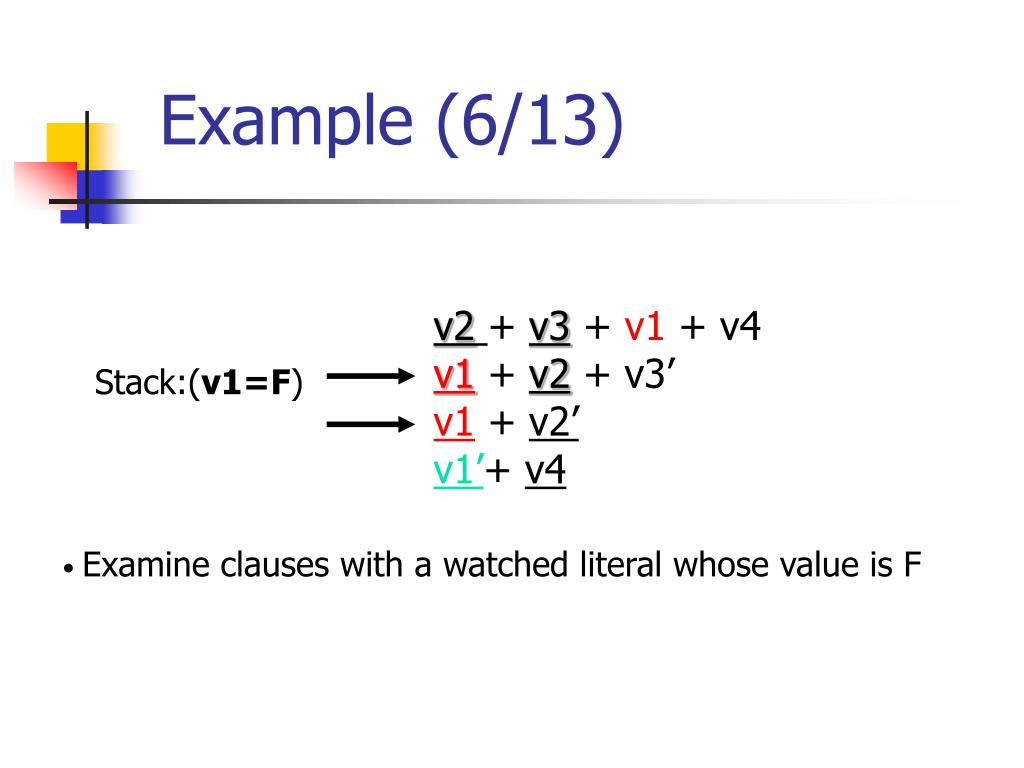 Example (6/13)

Stack:(**v1=F**)

v2 + v3 + v1 + v4
v1 + v2 + v3’
v1 + v2’
v1’+ v4

• Examine clauses with a watched literal whose value is F